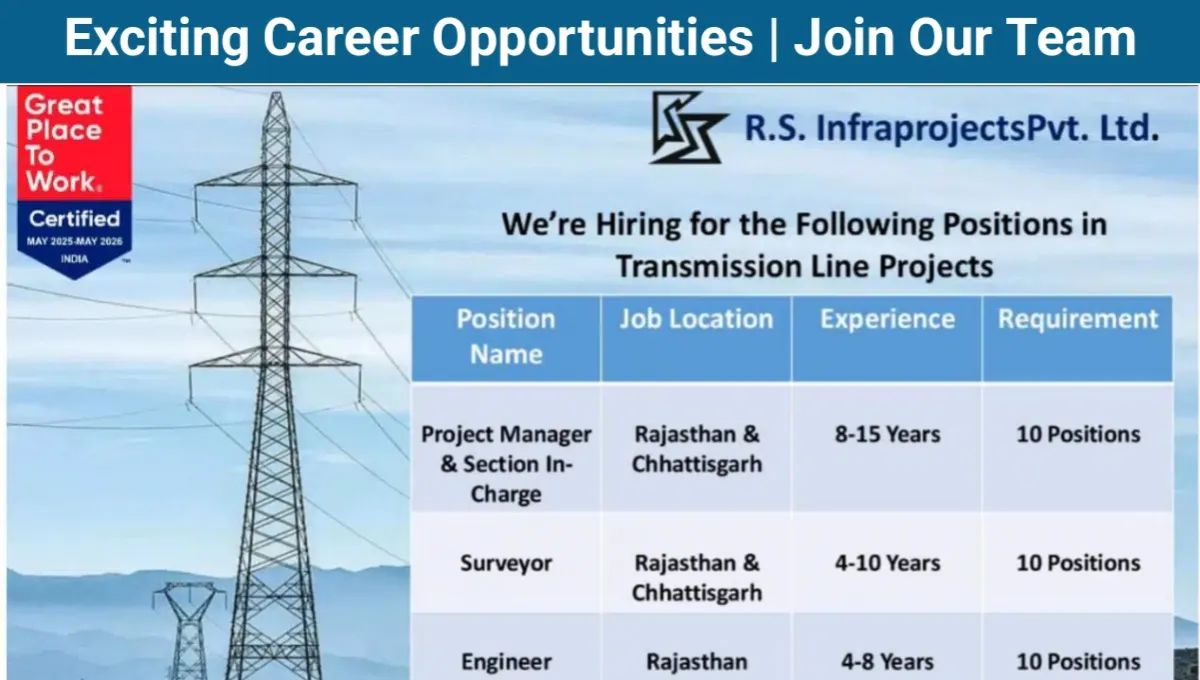 Exciting Career Opportunities | Join Our Team

Great Place To Work.
Certified
MAY 2025-MAY 2026
INDIA

R.S. InfraprojectsPvt. Ltd.

We're Hiring for the Following Positions in Transmission Line Projects

| Position Name | Job Location | Experience | Requirement |
|---|---|---|---|
| Project Manager & Section In-Charge | Rajasthan & Chhattisgarh | 8-15 Years | 10 Positions |
| Surveyor | Rajasthan & Chhattisgarh | 4-10 Years | 10 Positions |
| Engineer | Rajasthan | 4-8 Years | 10 Positions |